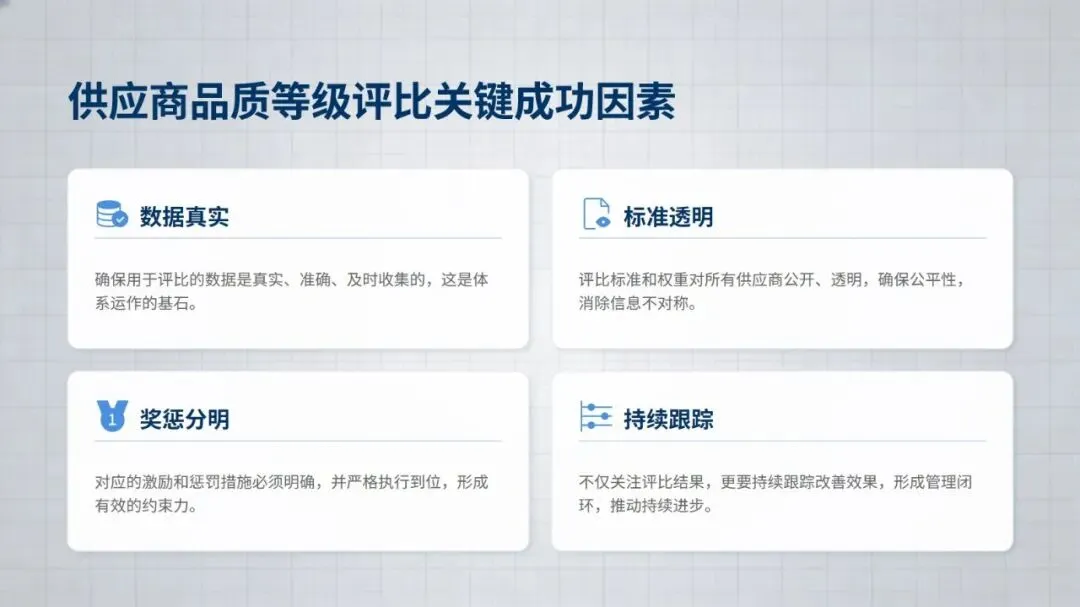 供应商品质等级评比关键成功因素

数据真实

确保用于评比的数据是真实、准确、及时收集的，这是体系运作的基石。

标准透明

评比标准和权重对所有供应商公开、透明，确保公平性，消除信息不对称。

1

奖惩分明

对应的激励和惩罚措施必须明确，并严格执行到位，形成有效的约束力。

持续跟踪

不仅关注评比结果，更要持续跟踪改善效果，形成管理闭环，推动持续进步。